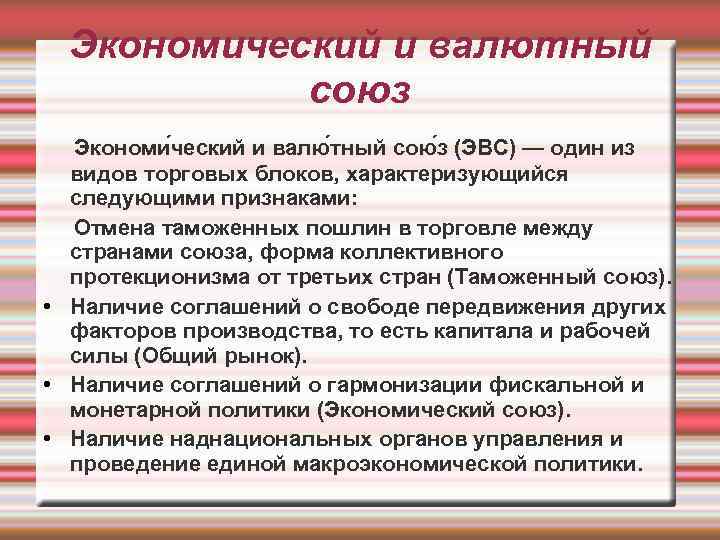 Экономический и валютный союз

Экономи́ческий и валю́тный сою́з (ЭВС) — один из видов торговых блоков, характеризующийся следующими признаками:

Отмена таможенных пошлин в торговле между странами союза, форма коллективного протекционизма от третьих стран (Таможенный союз).

• Наличие соглашений о свободе передвижения других факторов производства, то есть капитала и рабочей силы (Общий рынок).
• Наличие соглашений о гармонизации фискальной и монетарной политики (Экономический союз).
• Наличие наднациональных органов управления и проведение единой макроэкономической политики.